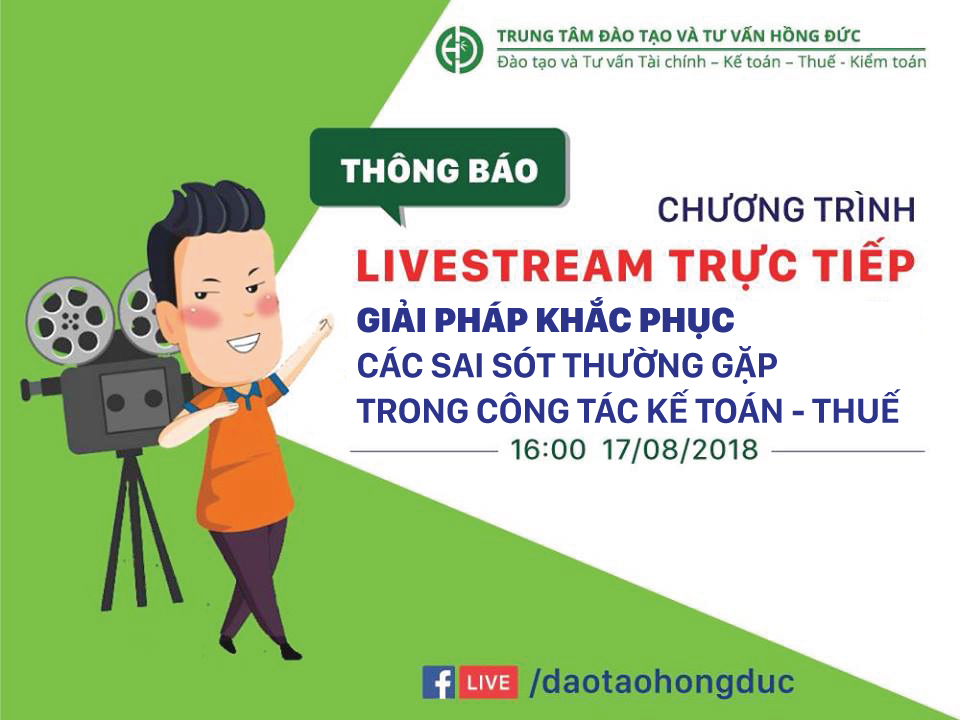 TRUNG TÂM ĐÀO TẠO VÀ TƯ VẤN HỒNG ĐỨC
Đào tạo và Tư vấn Tài chính – Kế toán – Thuế - Kiểm toán

THÔNG BÁO

CHƯƠNG TRÌNH
LIVESTREAM TRỰC TIẾP
GIẢI PHÁP KHẮC PHỤC
CÁC SAI SÓT THƯỜNG GẶP
TRONG CÔNG TÁC KẾ TOÁN - THUẾ
16:00 17/08/2018

f LIVE /daotaohongduc